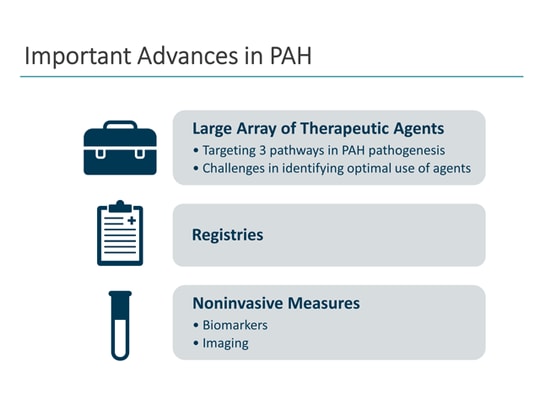 Important Advances in PAH

Large Array of Therapeutic Agents
• Targeting 3 pathways in PAH pathogenesis
• Challenges in identifying optimal use of agents

Registries

Noninvasive Measures
• Biomarkers
• Imaging